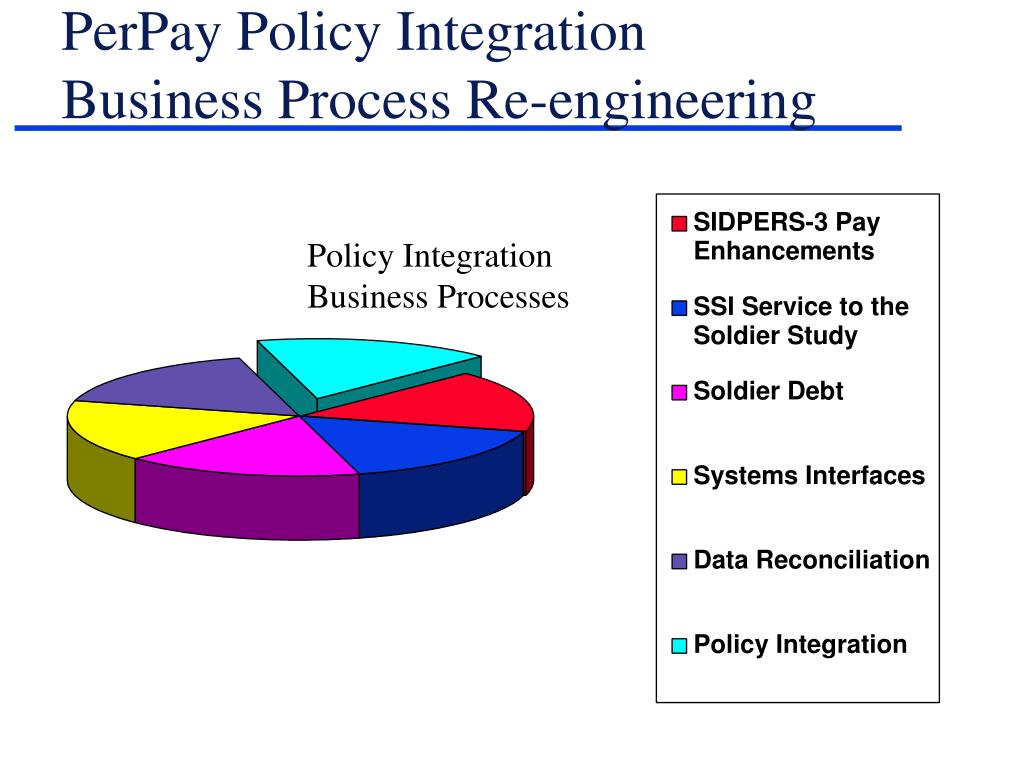 PerPay Policy Integration
Business Process Re-engineering

Policy Integration
Business Processes

SIDPERS-3 Pay Enhancements

SSI Service to the Soldier Study

Soldier Debt

Systems Interfaces

Data Reconciliation

Policy Integration